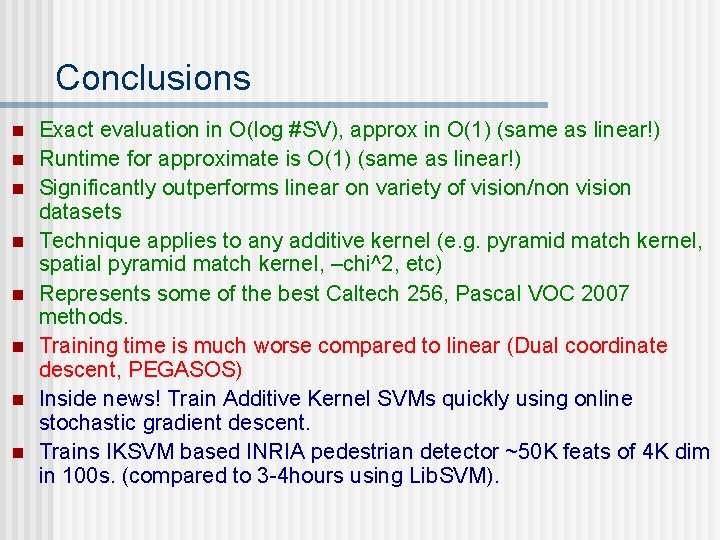 Conclusions

- Exact evaluation in O(log #SV), approx in O(1) (same as linear!)
- Runtime for approximate is O(1) (same as linear!)
- Significantly outperforms linear on variety of vision/non vision datasets
- Technique applies to any additive kernel (e.g. pyramid match kernel, spatial pyramid match kernel, –chi^2, etc)
- Represents some of the best Caltech 256, Pascal VOC 2007 methods.
- Training time is much worse compared to linear (Dual coordinate descent, PEGASOS)
- Inside news! Train Additive Kernel SVMs quickly using online stochastic gradient descent.
- Trains IKSVM based INRIA pedestrian detector ~50K feats of 4K dim in 100s. (compared to 3-4hours using LibSVM).